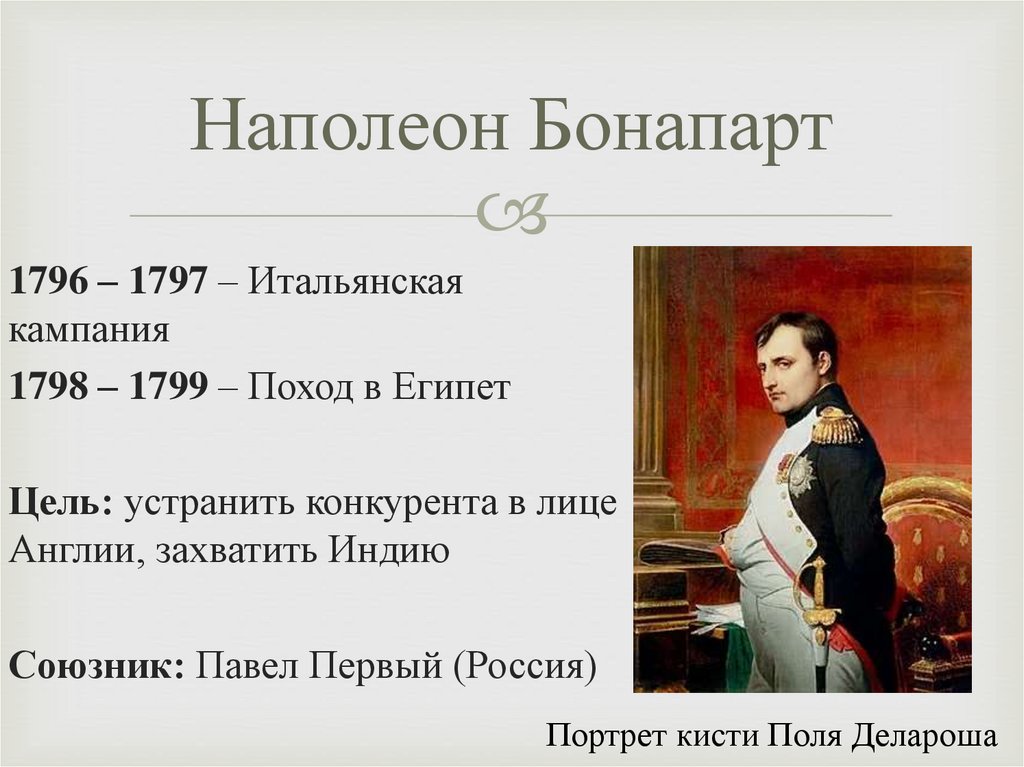 Наполеон Бонапарт

1796 – 1797 – Итальянская кампания

1798 – 1799 – Поход в Египет

Цель: устранить конкурента в лице Англии, захватить Индию

Союзник: Павел Первый (Россия)

Портрет кисти Поля Делароша